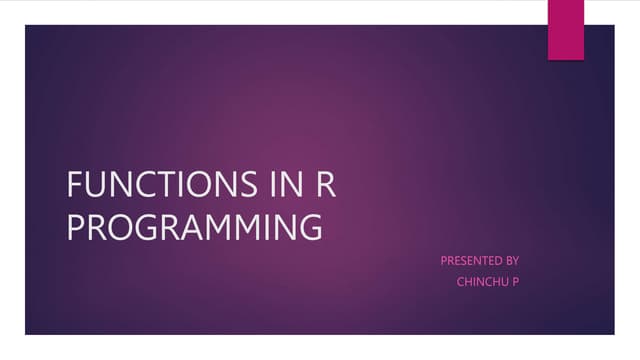 FUNCTIONS IN R PROGRAMMING

PRESENTED BY
CHINCHU P